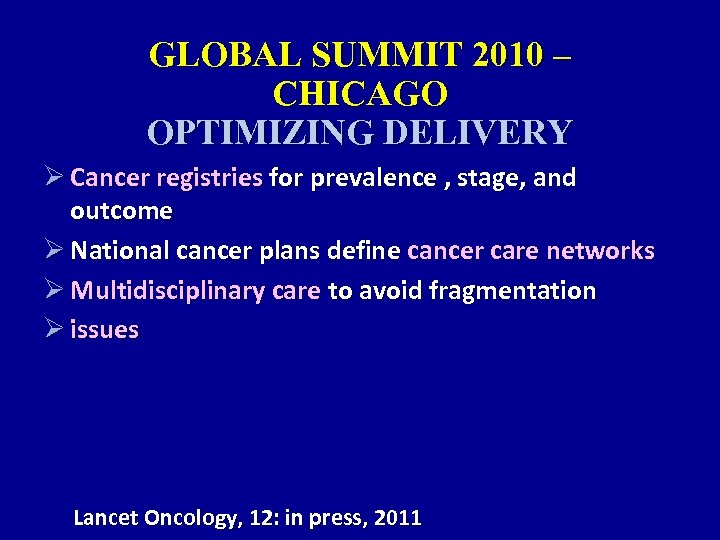 GLOBAL SUMMIT 2010 – CHICAGO
OPTIMIZING DELIVERY

➢ Cancer registries for prevalence , stage, and outcome
➢ National cancer plans define cancer care networks
➢ Multidisciplinary care to avoid fragmentation
➢ issues

Lancet Oncology, 12: in press, 2011